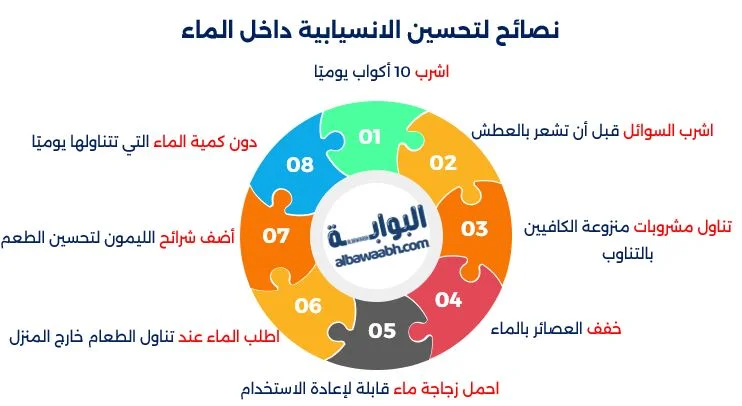 نصائح لتحسين الانسيابية داخل الماء

اشرب 10 أكواب يوميًا

01

اشرب السوائل قبل أن تشعر بالعطش

02

تناول مشروبات منزوعة الكافيين بالتناوب

03

خفف العصائر بالماء

04

احمل زجاجة ماء قابلة لإعادة الاستخدام

05

اطلب الماء عند تناول الطعام خارج المنزل

06

أضف شرائح الليمون لتحسين الطعم

07

دون كمية الماء التي تتناولها يوميًا

08

البوابة
albawaabh.com